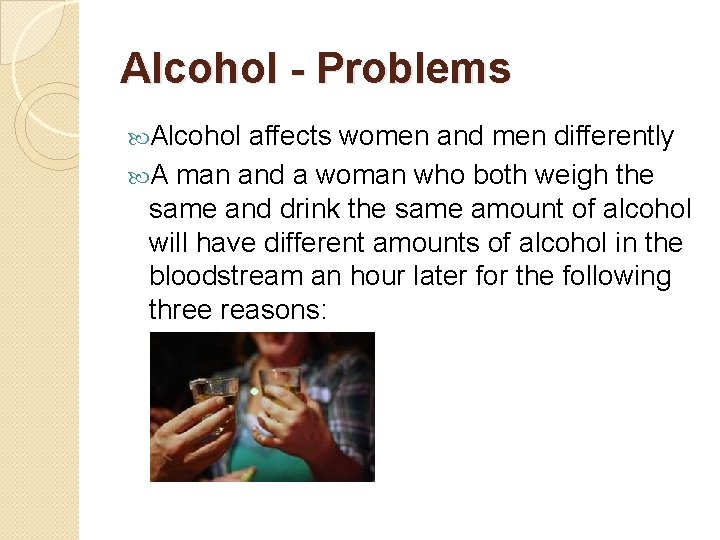 Alcohol - Problems

Alcohol affects women and men differently

A man and a woman who both weigh the same and drink the same amount of alcohol will have different amounts of alcohol in the bloodstream an hour later for the following three reasons: